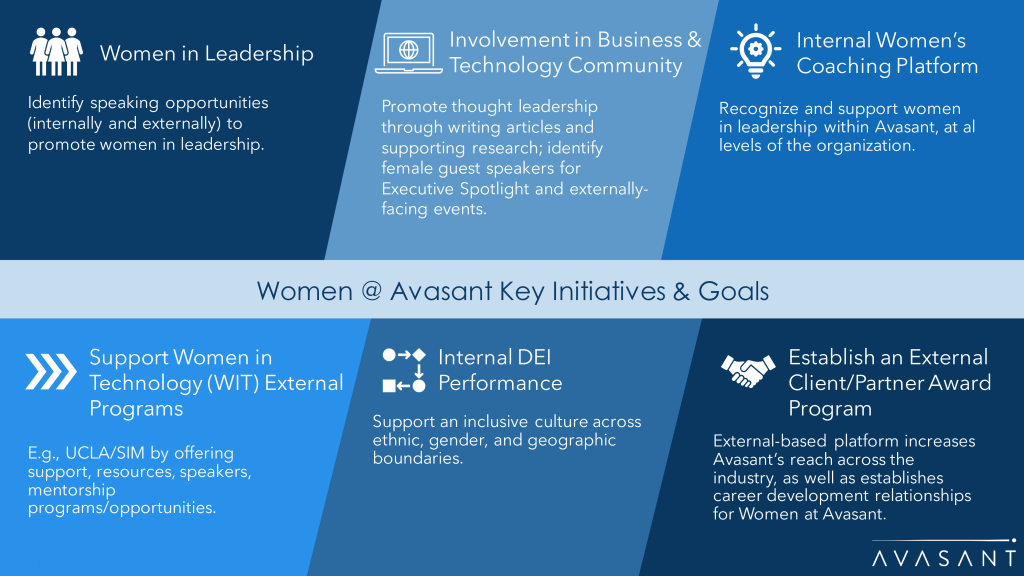 Women in Leadership

Identify speaking opportunities (internally and externally) to promote women in leadership.

Involvement in Business & Technology Community

Promote thought leadership through writing articles and supporting research; identify female guest speakers for Executive Spotlight and externally-facing events.

Internal Women's Coaching Platform

Recognize and support women in leadership within Avasant, at al levels of the organization.

Women @ Avasant Key Initiatives & Goals

Support Women in Technology (WIT) External Programs

E.g., UCLA/SIM by offering support, resources, speakers, mentorship programs/opportunities.

Internal DEI Performance

Support an inclusive culture across ethnic, gender, and geographic boundaries.

Establish an External Client/Partner Award Program

External-based platform increases Avasant's reach across the industry, as well as establishes career development relationships for Women at Avasant.

AVASANT